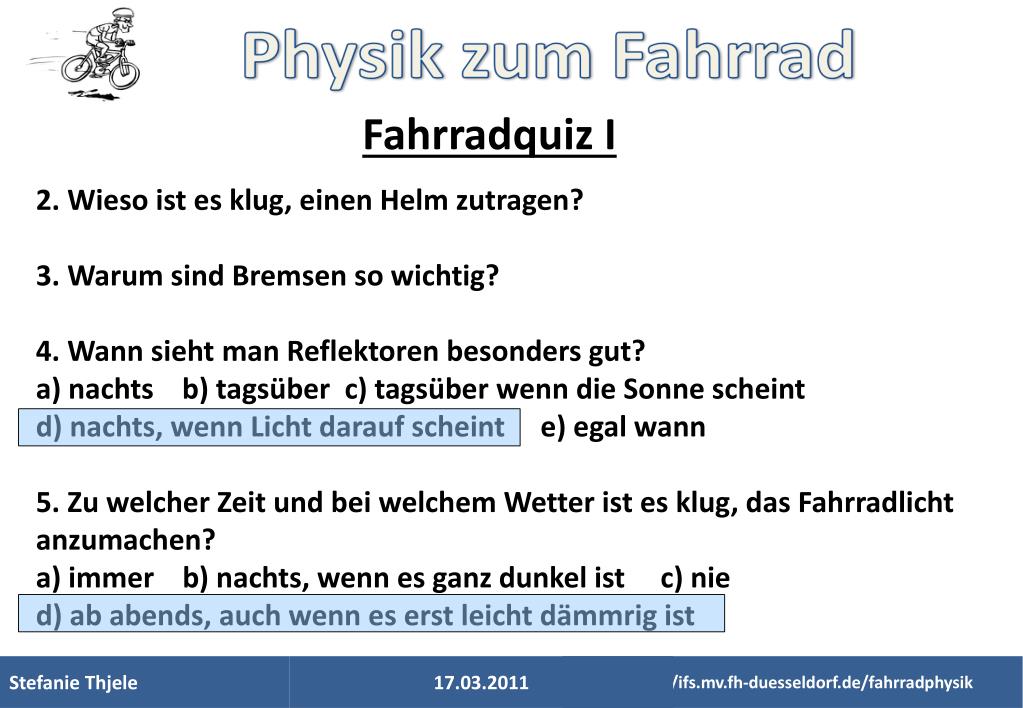 Physik zum Fahrrad

Fahrradquiz I

2. Wieso ist es klug, einen Helm zutragen?

3. Warum sind Bremsen so wichtig?

4. Wann sieht man Reflektoren besonders gut?
a) nachts b) tagsüber c) tagsüber wenn die Sonne scheint
d) nachts, wenn Licht darauf scheint e) egal wann

5. Zu welcher Zeit und bei welchem Wetter ist es klug, das Fahrradlicht anzumachen?
a) immer b) nachts, wenn es ganz dunkel ist c) nie
d) ab abends, auch wenn es erst leicht dämmrig ist

Stefanie Thjele 17.03.2011 /ifs.mv.fh-duesseldorf.de/fahrradphysik